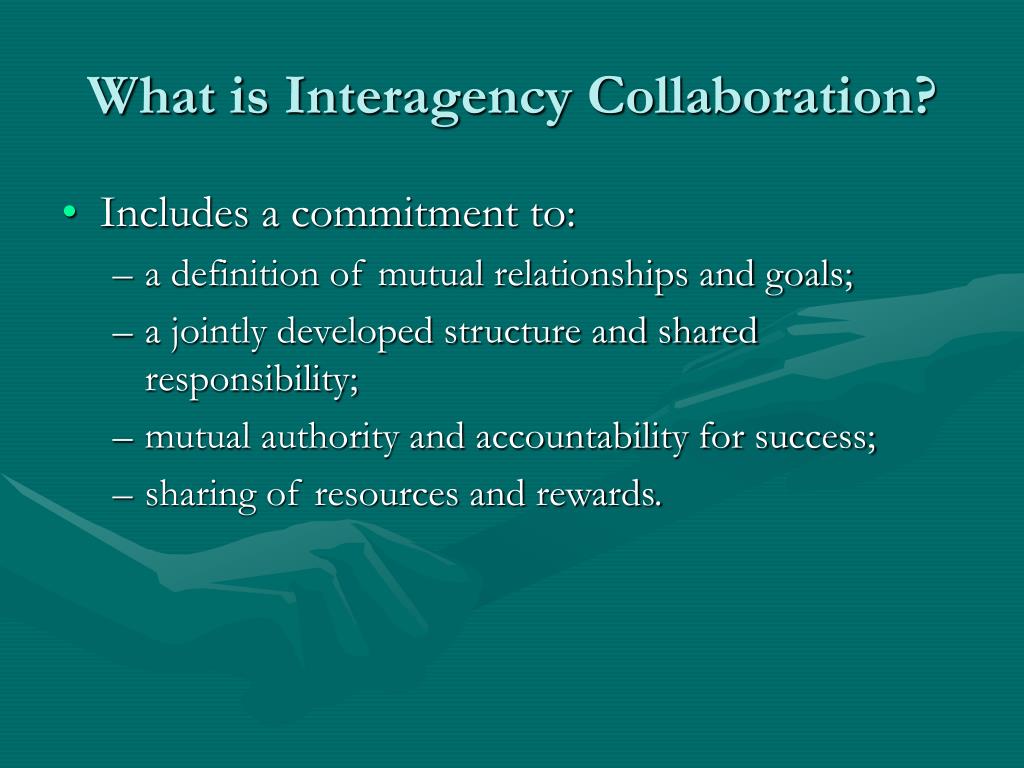 What is Interagency Collaboration?

• Includes a commitment to:
– a definition of mutual relationships and goals;
– a jointly developed structure and shared responsibility;
– mutual authority and accountability for success;
– sharing of resources and rewards.